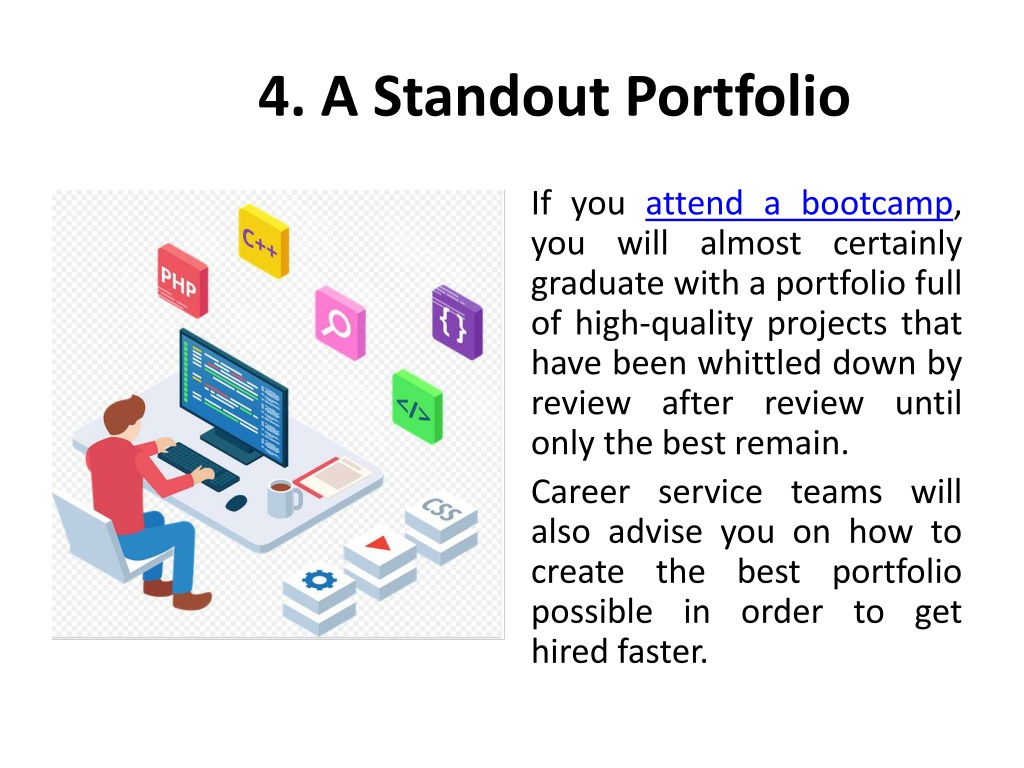 4. A Standout Portfolio

C++

PHP

{ }

</>

CSS

If you attend a bootcamp, you will almost certainly graduate with a portfolio full of high-quality projects that have been whittled down by review after review until only the best remain.

Career service teams will also advise you on how to create the best portfolio possible in order to get hired faster.